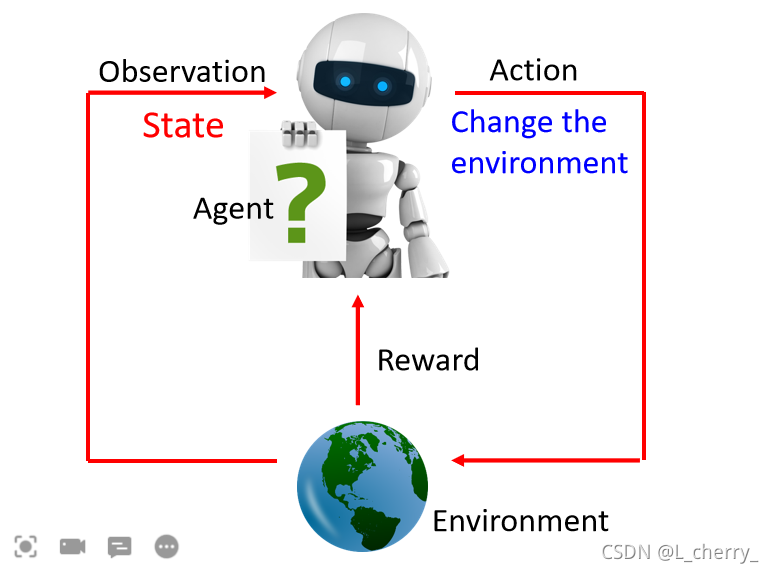 Observation

State

Action

Change the environment

Agent ?

Reward

Environment

CSDN @L_cherry_